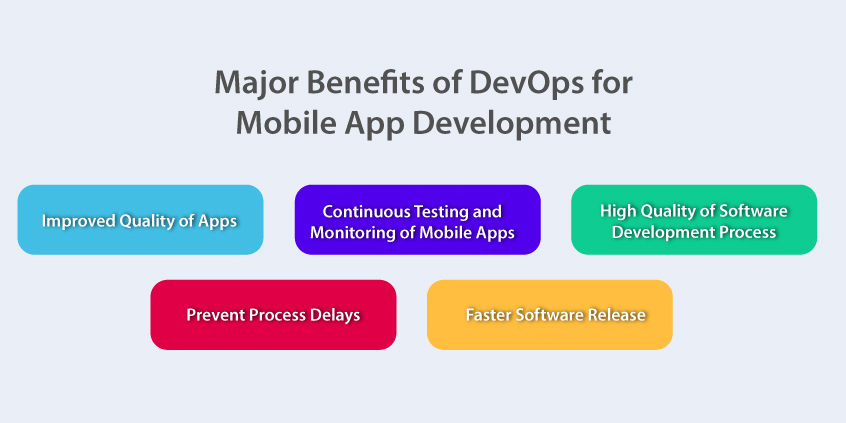 Major Benefits of DevOps for Mobile App Development

Improved Quality of Apps

Continuous Testing and Monitoring of Mobile Apps

High Quality of Software Development Process

Prevent Process Delays

Faster Software Release